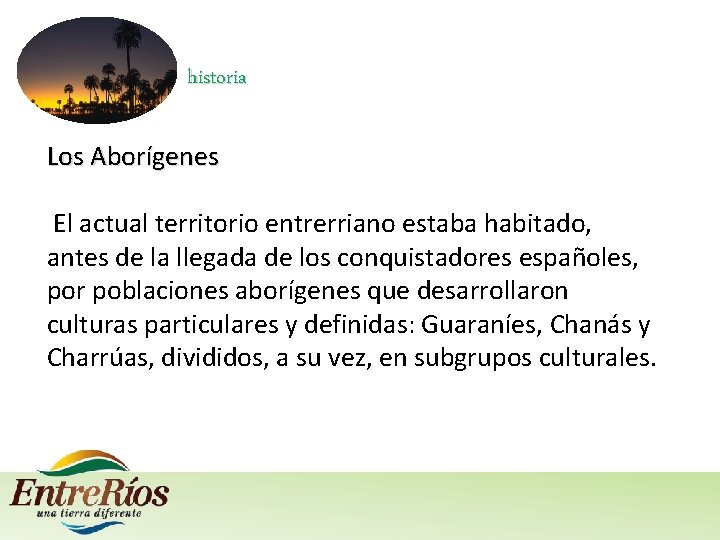 historia

Los Aborígenes

El actual territorio entrerriano estaba habitado, antes de la llegada de los conquistadores españoles, por poblaciones aborígenes que desarrollaron culturas particulares y definidas: Guaraníes, Chanás y Charrúas, divididos, a su vez, en subgrupos culturales.

EntreRíos
una tierra diferente